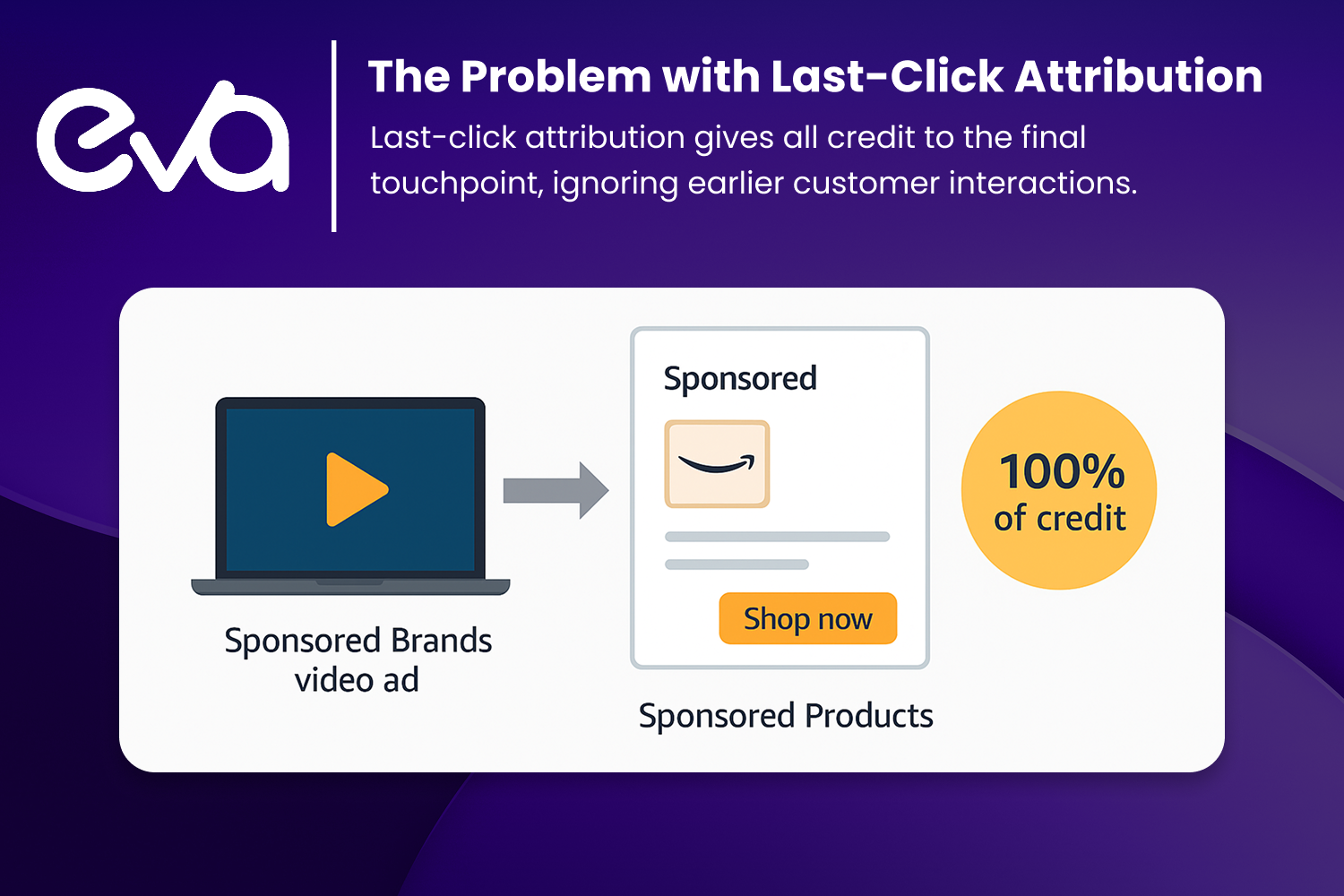 eva

The Problem with Last-Click Attribution

Last-click attribution gives all credit to the final touchpoint, ignoring earlier customer interactions.

Sponsored Brands video ad

Sponsored

Shop now

Sponsored Products

100% of credit